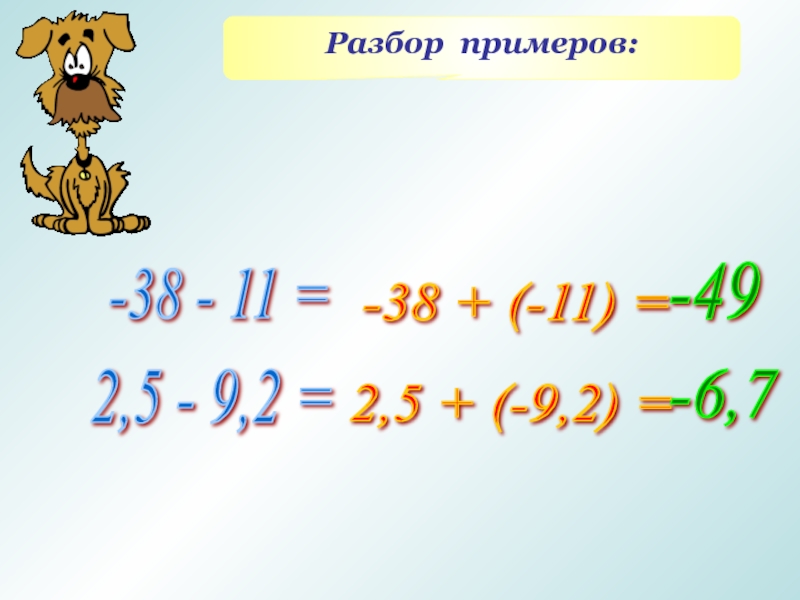 Разбор примеров:

$-38 - 11 = -38 + (-11) = -49$

$2,5 - 9,2 = 2,5 + (-9,2) = -6,7$